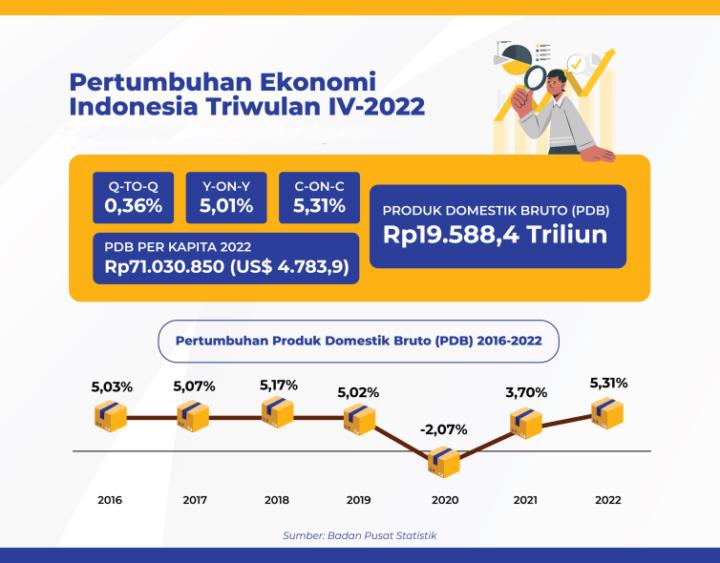 Pertumbuhan Ekonomi Indonesia Triwulan IV-2022

Q-TO-Q
0,36%

Y-ON-Y
5,01%

C-ON-C
5,31%

PDB PER KAPITA 2022
Rp71.030.850 (US$ 4.783,9)

PRODUK DOMESTIK BRUTO (PDB)
Rp19.588,4 Triliun

Pertumbuhan Produk Domestik Bruto (PDB) 2016-2022

5,03%
5,07%
5,17%
5,02%
-2,07%
3,70%
5,31%

2016
2017
2018
2019
2020
2021
2022

Sumber: Badan Pusat Statistik